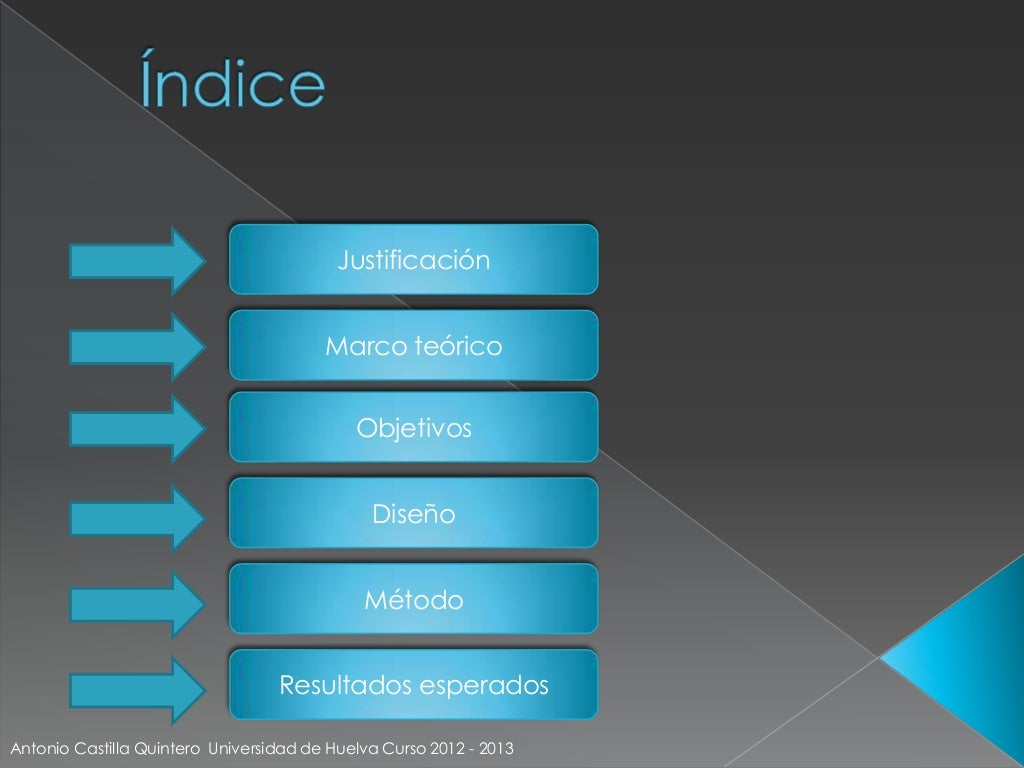 Índice

Justificación

Marco teórico

Objetivos

Diseño

Método

Resultados esperados

Antonio Castilla Quintero Universidad de Huelva Curso 2012 - 2013